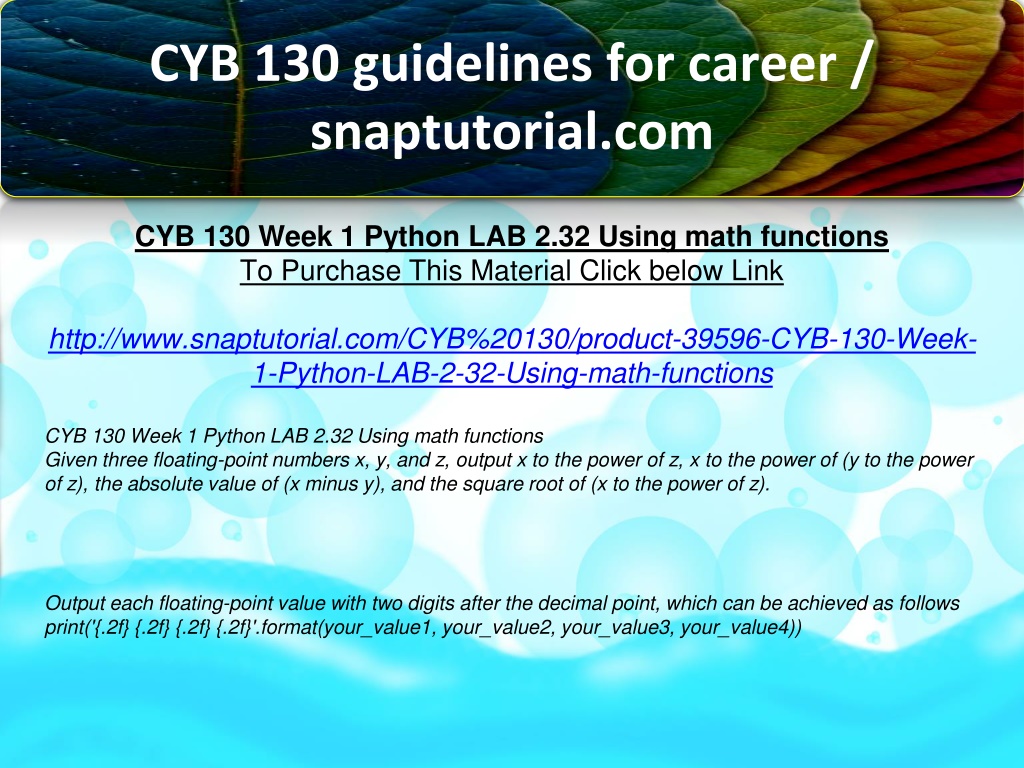 CYB 130 guidelines for career / snaptutorial.com

CYB 130 Week 1 Python LAB 2.32 Using math functions
To Purchase This Material Click below Link

http://www.snaptutorial.com/CYB%20130/product-39596-CYB-130-Week-1-Python-LAB-2-32-Using-math-functions

CYB 130 Week 1 Python LAB 2.32 Using math functions
Given three floating-point numbers x, y, and z, output x to the power of z, x to the power of (y to the power of z), the absolute value of (x minus y), and the square root of (x to the power of z).

Output each floating-point value with two digits after the decimal point, which can be achieved as follows
print('{.2f} {.2f} {.2f} {.2f}'.format(your_value1, your_value2, your_value3, your_value4))